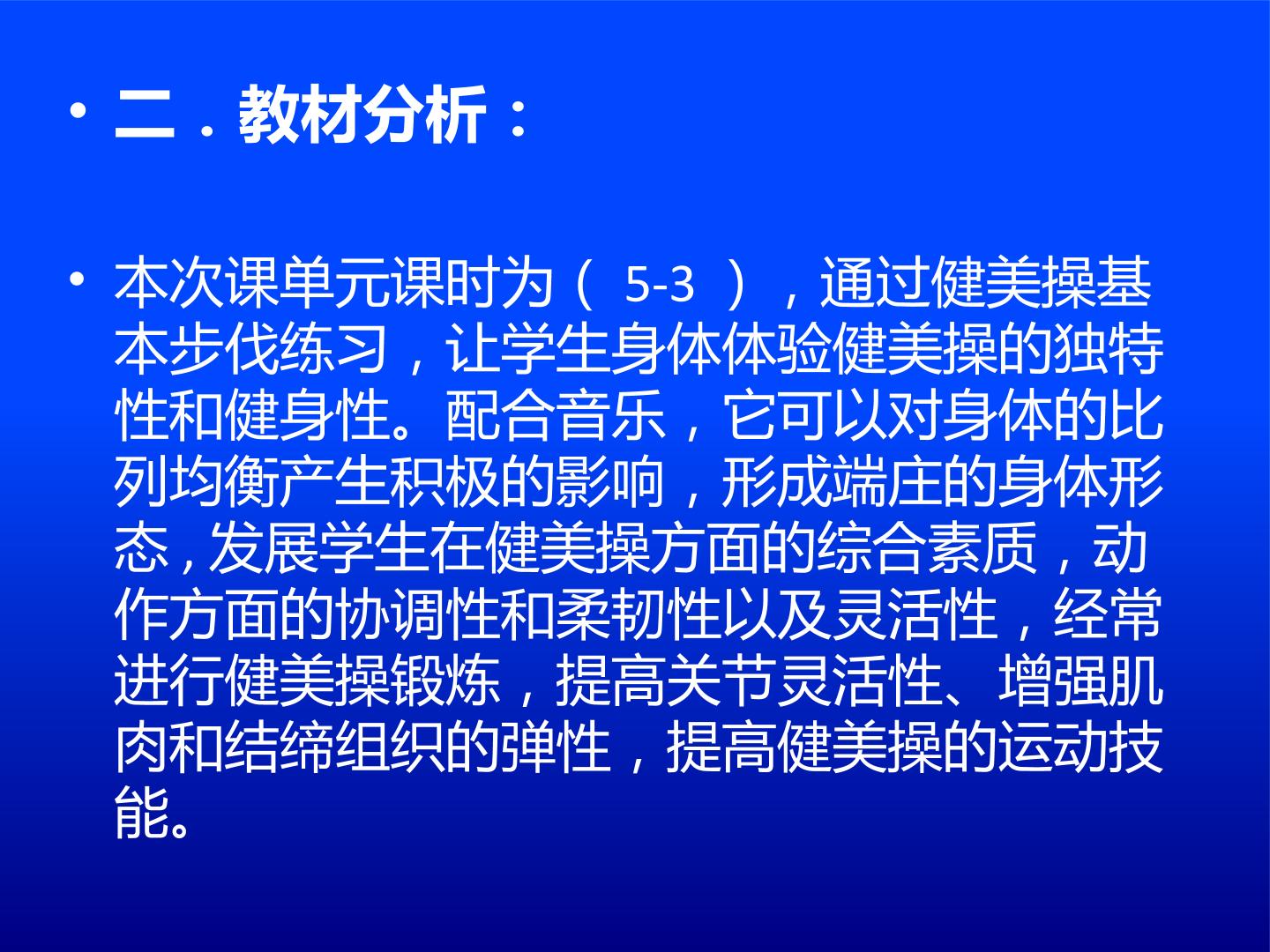 • 二．教材分析：

• 本次课单元课时为（5-3），通过健美操基本步伐练习，让学生身体体验健美操的独特性和健身性。配合音乐，它可以对身体的比列均衡产生积极的影响，形成端庄的身体形态，发展学生在健美操方面的综合素质，动作方面的协调性和柔韧性以及灵活性，经常进行健美操锻炼，提高关节灵活性、增强肌肉和结缔组织的弹性，提高健美操的运动技能。